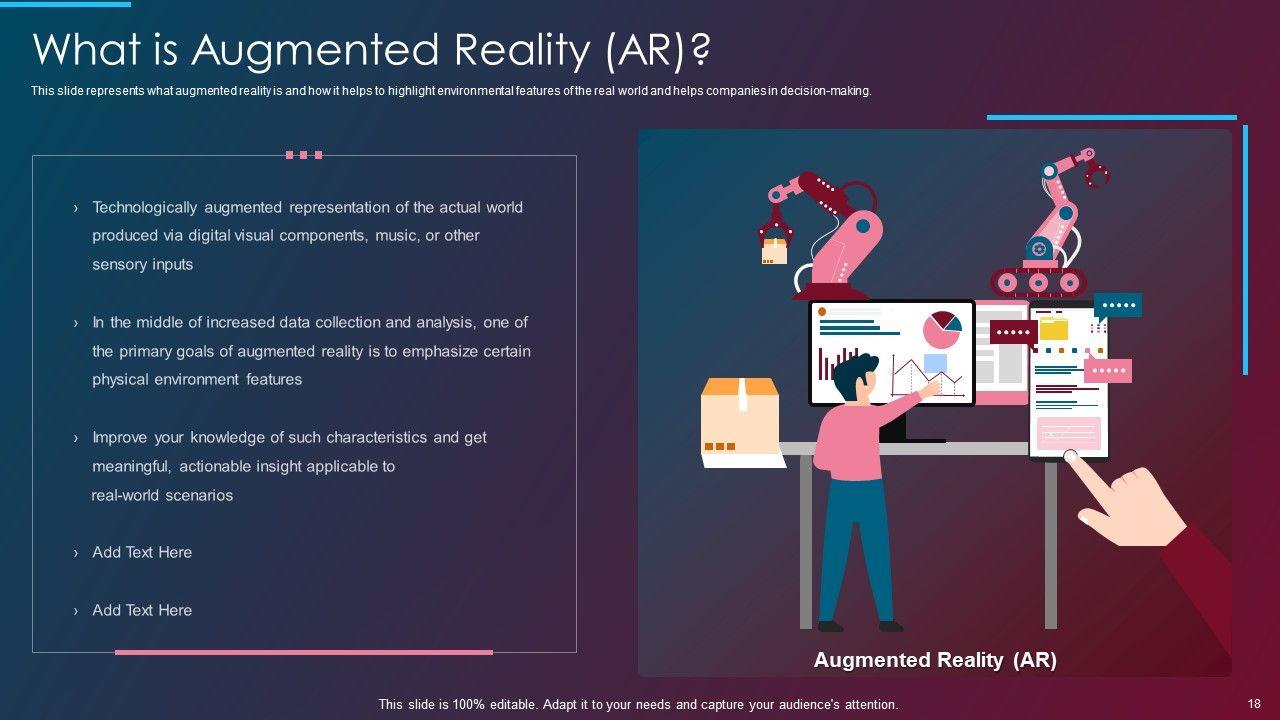 What is Augmented Reality (AR)?

This slide represents what augmented reality is and how it helps to highlight environmental features of the real world and helps companies in decision-making.

› Technologically augmented representation of the actual world produced via digital visual components, music, or other sensory inputs

› In the middle of increased data collection and analysis, one of the primary goals of augmented reality is to emphasize certain physical environment features

› Improve your knowledge of such characteristics and get meaningful, actionable insight applicable to real-world scenarios

› Add Text Here

› Add Text Here

Augmented Reality (AR)

This slide is 100% editable. Adapt it to your needs and capture your audience's attention.

18